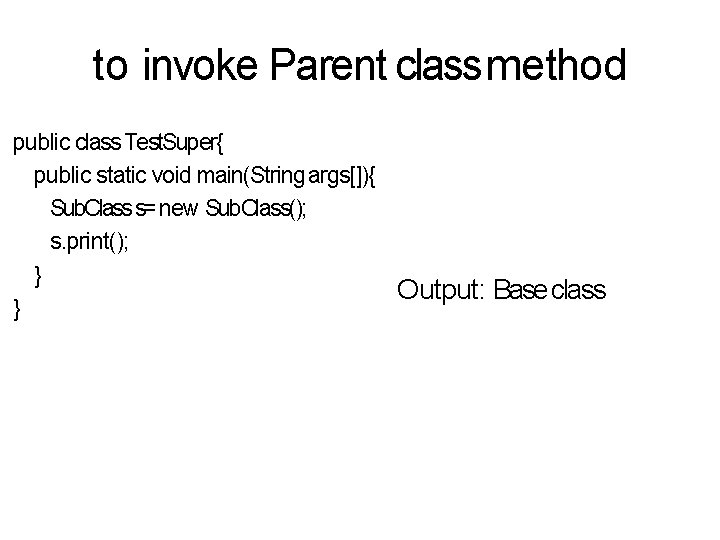 to invoke Parent class method

public class TestSuper{
public static void main(String args[]){
SubClass s= new SubClass();
s.print();
}
}

Output: Base class